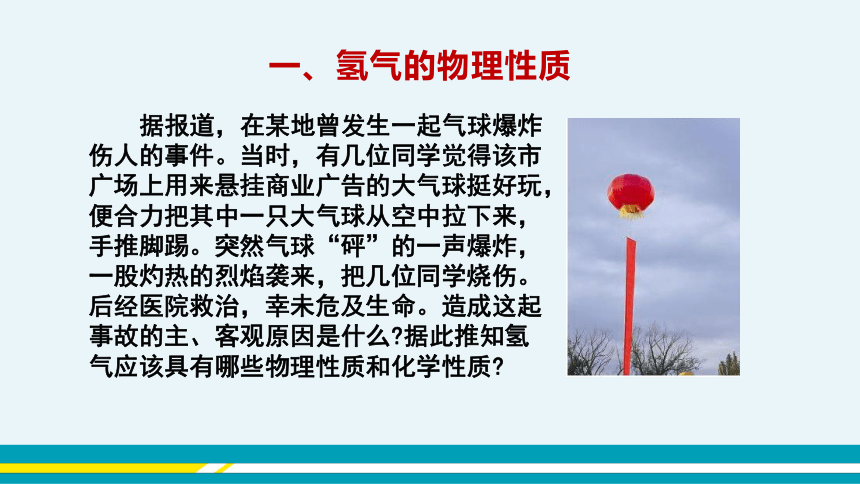 一、氢气的物理性质

据报道，在某地曾发生一起气球爆炸伤人的事件。当时，有几位同学觉得该市广场上用来悬挂商业广告的大气球挺好玩，便合力把其中一只大气球从空中拉下来，手推脚踢。突然气球“砰”的一声爆炸，一股灼热的烈焰袭来，把几位同学烧伤。后经医院救治，幸未危及生命。造成这起事故的主、客观原因是什么?据此推知氢气应该具有哪些物理性质和化学性质?